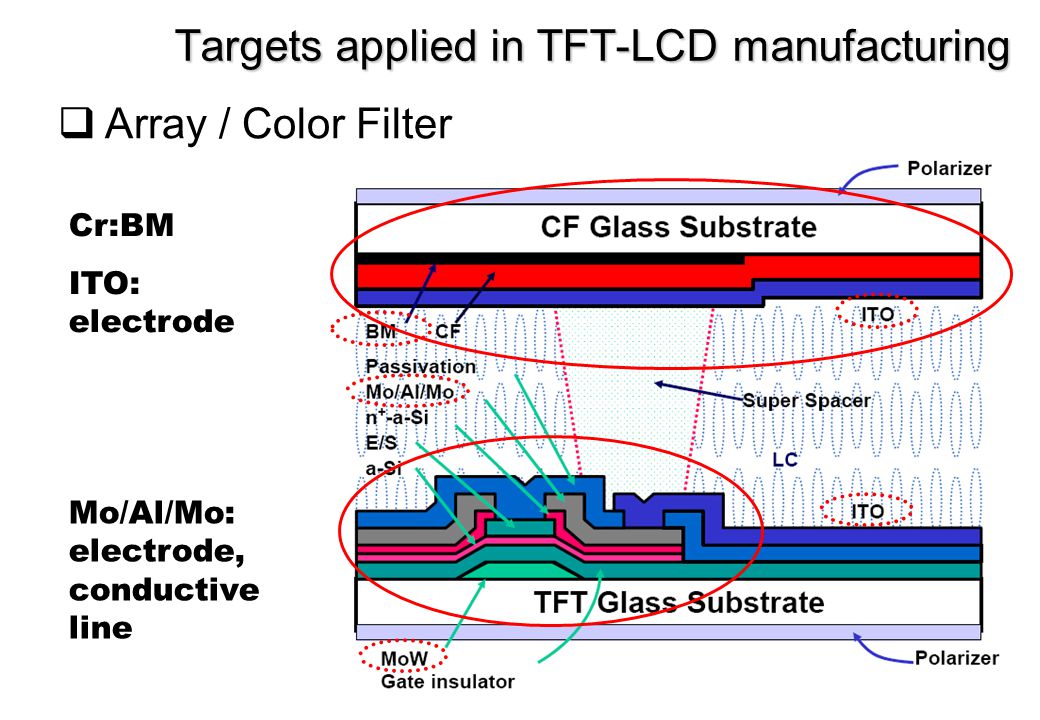 Targets applied in TFT-LCD manufacturing

❑ Array / Color Filter

Cr:BM

ITO: electrode

Mo/Al/Mo: electrode, conductive line

Polarizer

CF Glass Substrate

BM CF

ITO

Passivation

Mo/Al/Mo

$n^+$-a-Si

E/S

a-Si

Super Spacer

LC

ITO

TFT Glass Substrate

MoW

Gate insulator

Polarizer